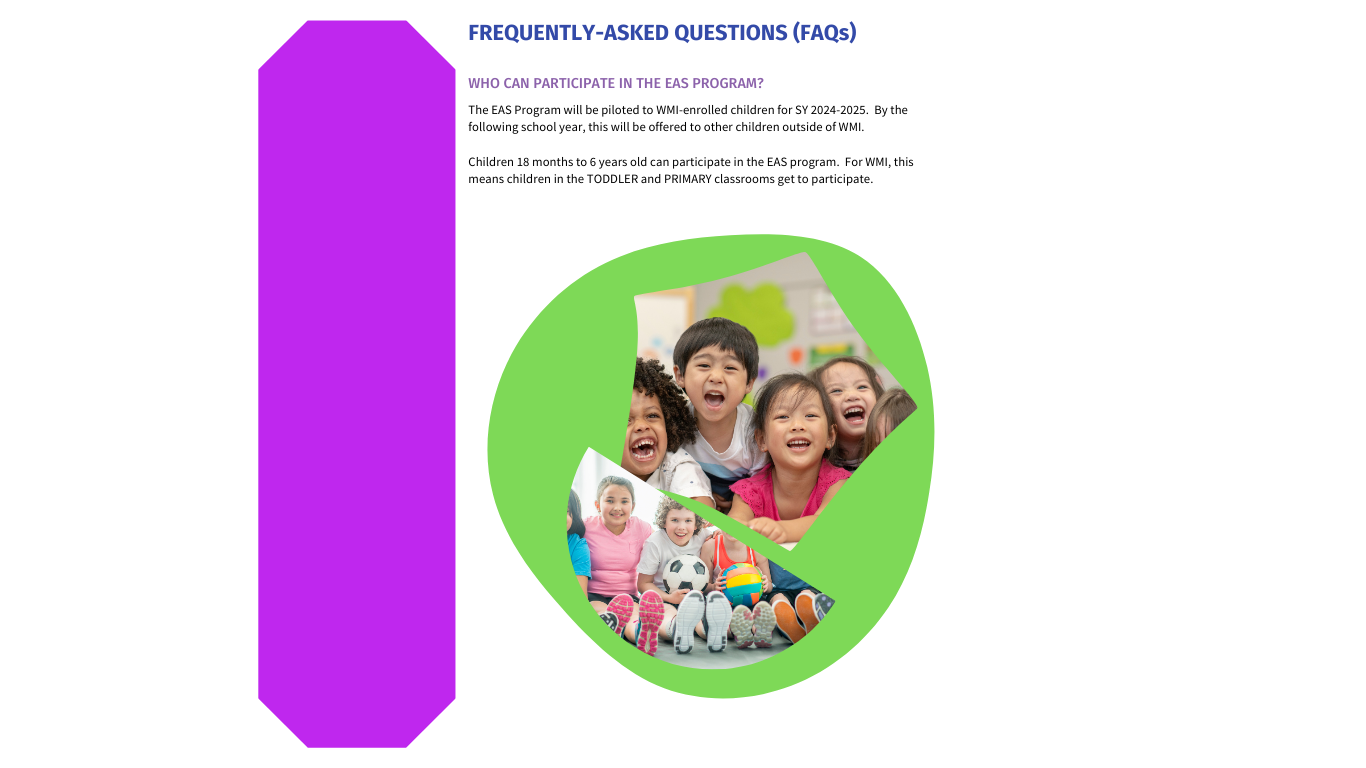 FREQUENTLY-ASKED QUESTIONS (FAQs)

WHO CAN PARTICIPATE IN THE EAS PROGRAM?

The EAS Program will be piloted to WMI-enrolled children for SY 2024-2025. By the following school year, this will be offered to other children outside of WMI.

Children 18 months to 6 years old can participate in the EAS program. For WMI, this means children in the TODDLER and PRIMARY classrooms get to participate.